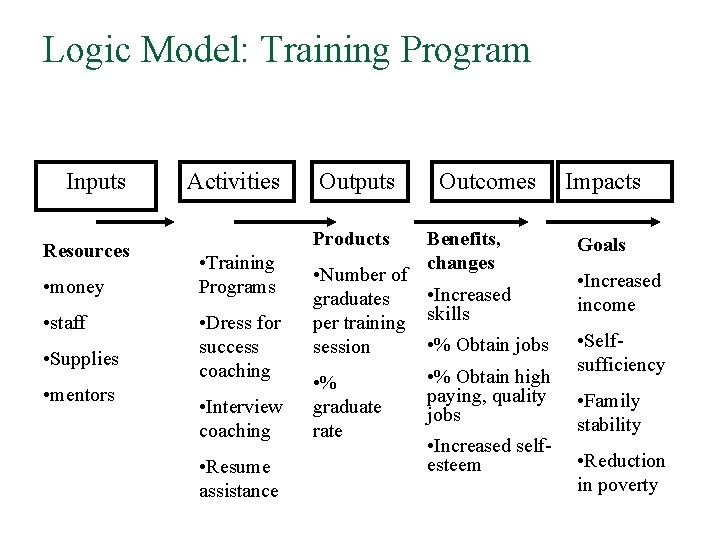 Logic Model: Training Program

Inputs

Activities

Outputs

Outcomes

Impacts

Resources

•money

•staff

•Supplies

•mentors

•Training Programs

•Dress for success coaching

•Interview coaching

•Resume assistance

Products

•Number of graduates per training session

•% graduate rate

Benefits, changes

•Increased skills

•% Obtain jobs

•% Obtain high paying, quality jobs

•Increased self-esteem

Goals

•Increased income

•Self-sufficiency

•Family stability

•Reduction in poverty